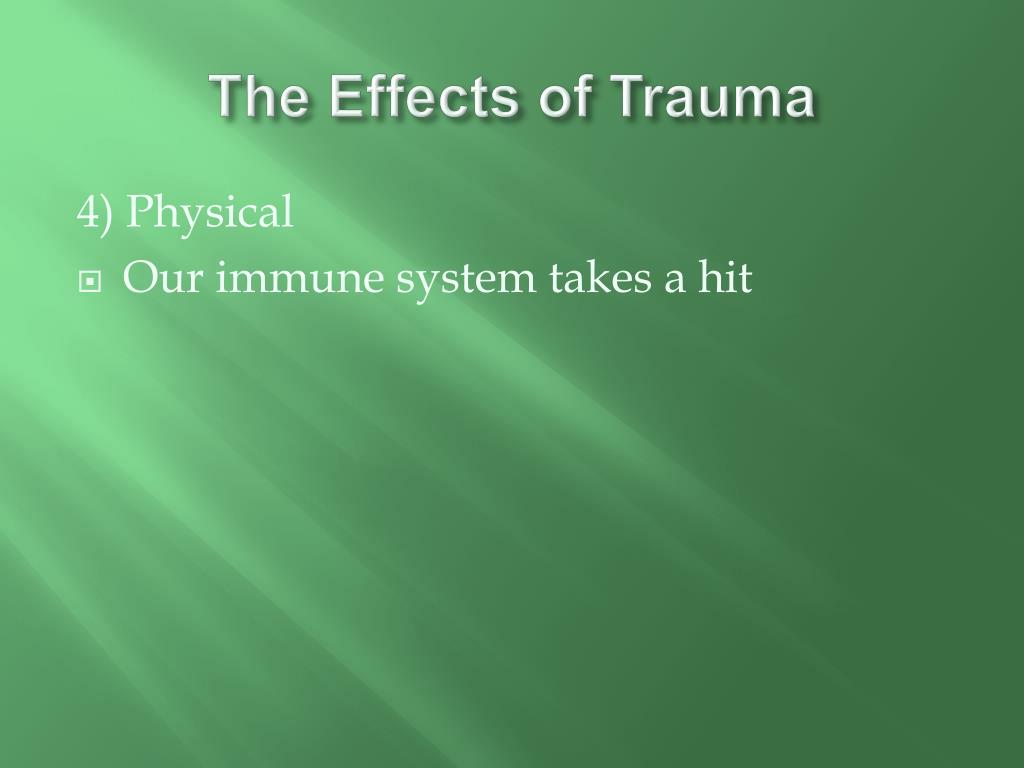 The Effects of Trauma

4) Physical

Our immune system takes a hit